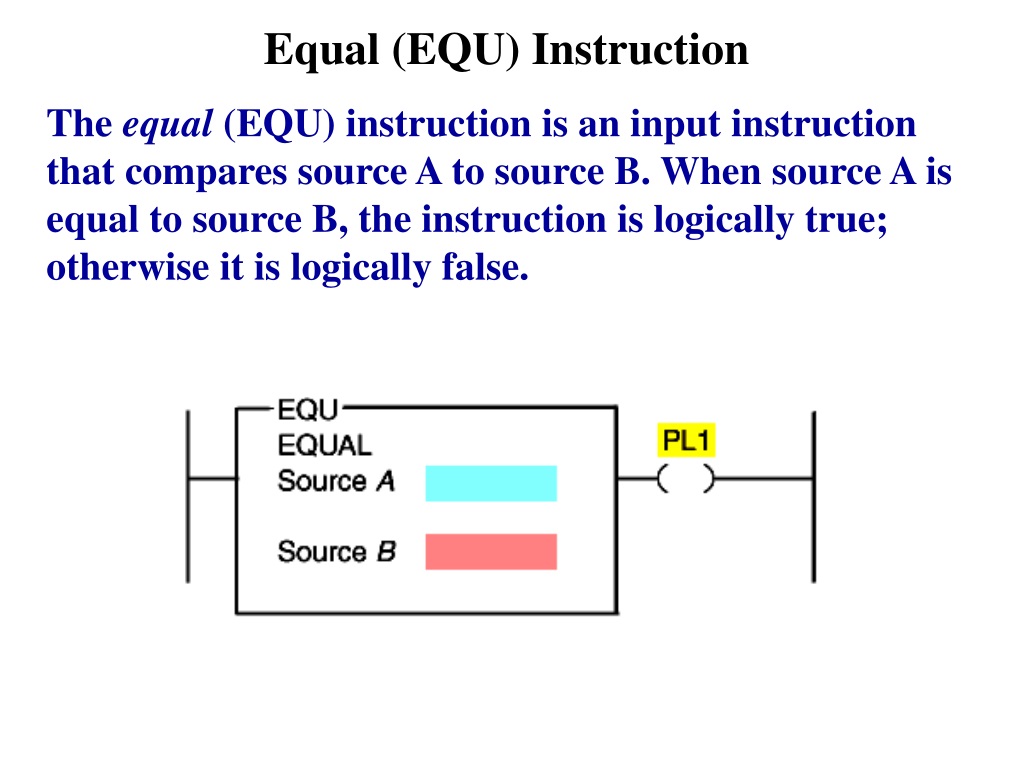 Equal (EQU) Instruction

The equal (EQU) instruction is an input instruction that compares source A to source B. When source A is equal to source B, the instruction is logically true; otherwise it is logically false.

EQU
EQUAL
Source A

Source B

PL1
( )